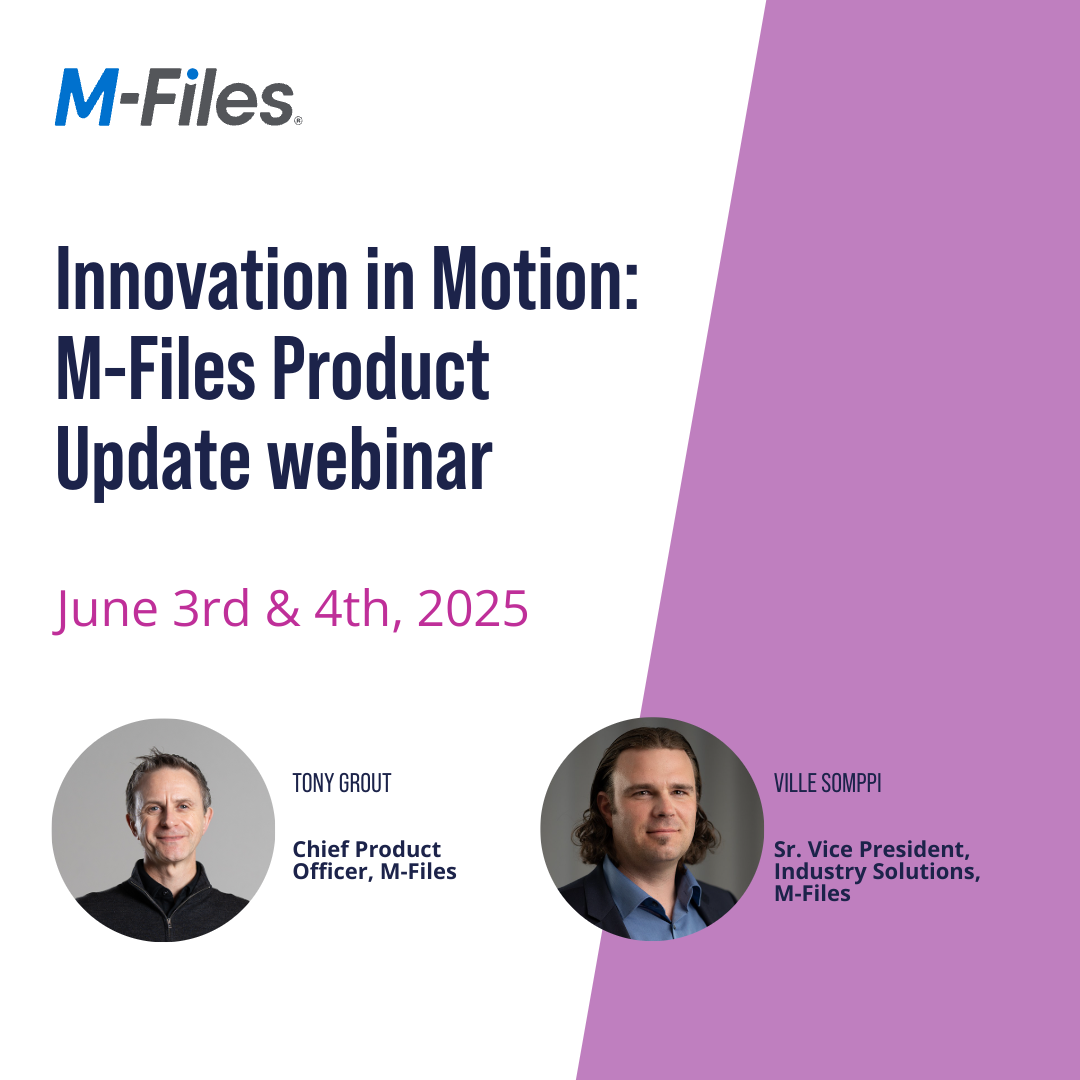 M-Files®

Innovation in Motion: M-Files Product Update webinar

June 3rd & 4th, 2025

TONY GROUT

Chief Product Officer, M-Files

VILLE SOMPPI

Sr. Vice President, Industry Solutions, M-Files